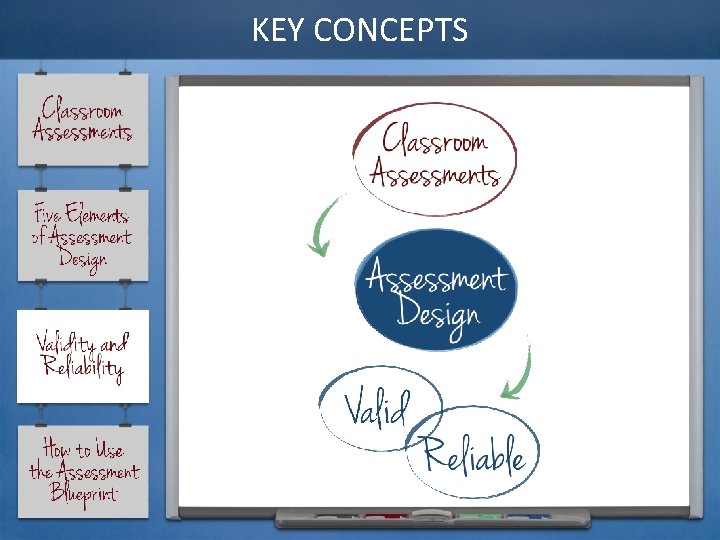 KEY CONCEPTS

Classroom Assessments

Five Elements of Assessment Design

Validity and Reliability

How to Use the Assessment Blueprint

Classroom Assessments

Assessment Design

Valid

Reliable